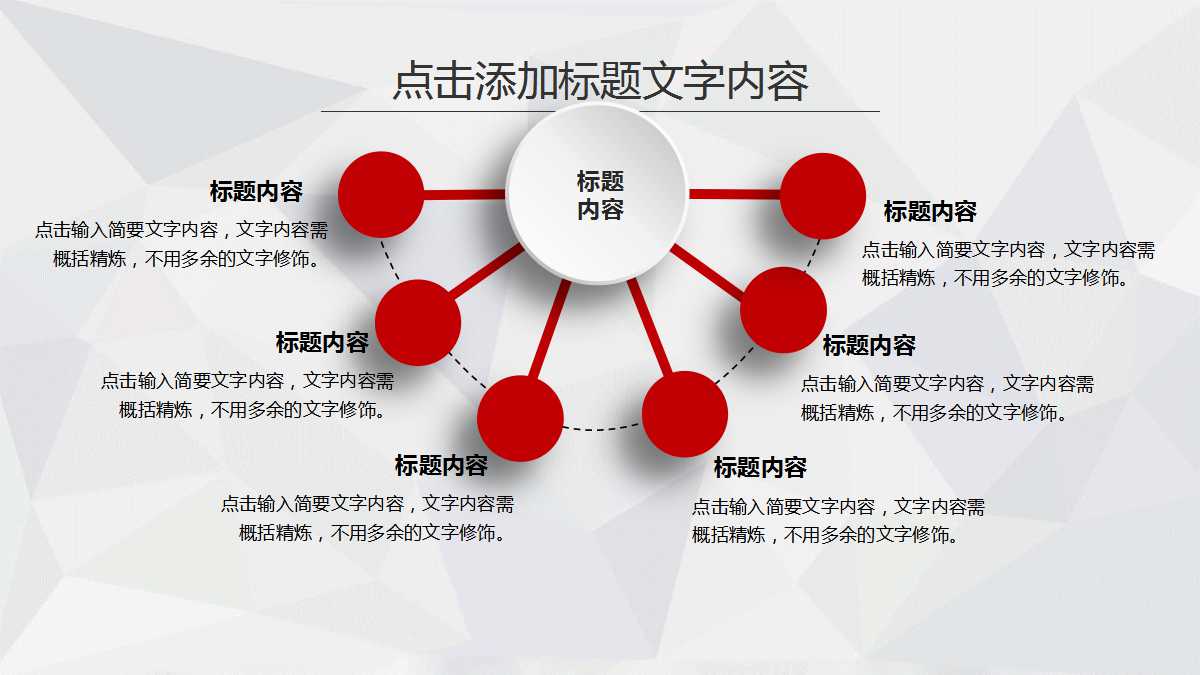 点击添加标题文字内容

标题内容

标题内容
点击输入简要文字内容，文字内容需概括精炼，不用多余的文字修饰。

标题内容
点击输入简要文字内容，文字内容需概括精炼，不用多余的文字修饰。

标题内容
点击输入简要文字内容，文字内容需概括精炼，不用多余的文字修饰。

标题内容
点击输入简要文字内容，文字内容需概括精炼，不用多余的文字修饰。

标题内容
点击输入简要文字内容，文字内容需概括精炼，不用多余的文字修饰。

标题内容
点击输入简要文字内容，文字内容需概括精炼，不用多余的文字修饰。